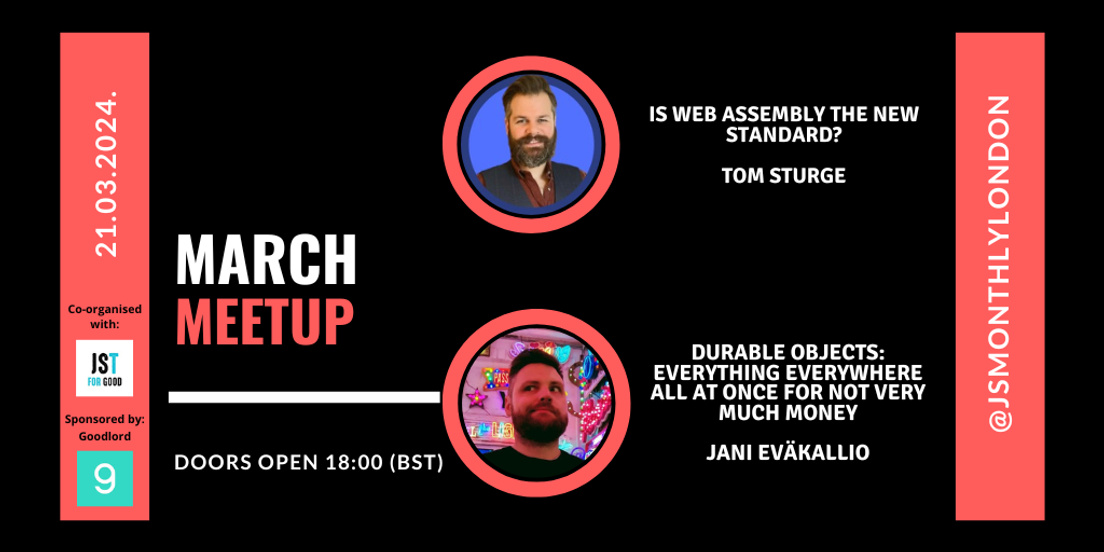 21.03.2024.

Co-organised with:

JST FOR GOOD

Sponsored by: Goodlord

9

MARCH
MEETUP

DOORS OPEN 18:00 (BST)

IS WEB ASSEMBLY THE NEW STANDARD?

TOM STURGE

DURABLE OBJECTS: EVERYTHING EVERYWHERE ALL AT ONCE FOR NOT VERY MUCH MONEY

JANI EVÄKALLIO

@JSMONTHLYLONDON